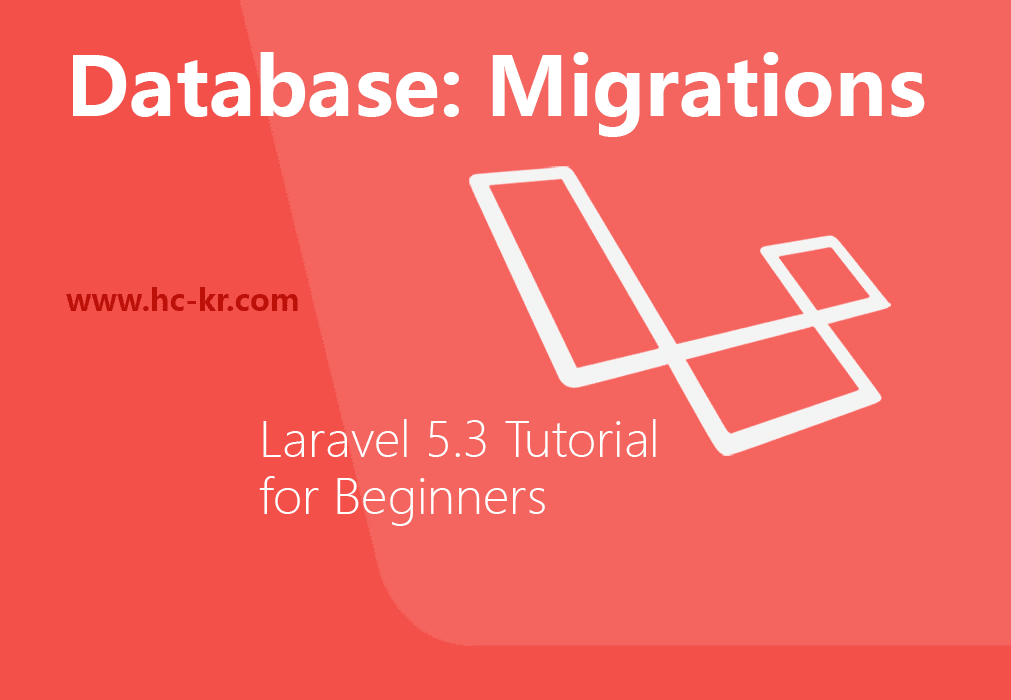 Database: Migrations

www.hc-kr.com

Laravel 5.3 Tutorial
for Beginners